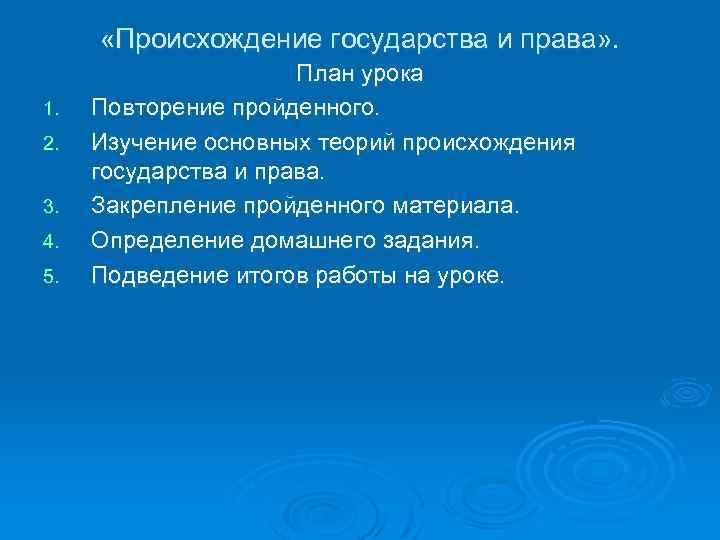 «Происхождение государства и права».
План урока

1. Повторение пройденного.
2. Изучение основных теорий происхождения государства и права.
3. Закрепление пройденного материала.
4. Определение домашнего задания.
5. Подведение итогов работы на уроке.